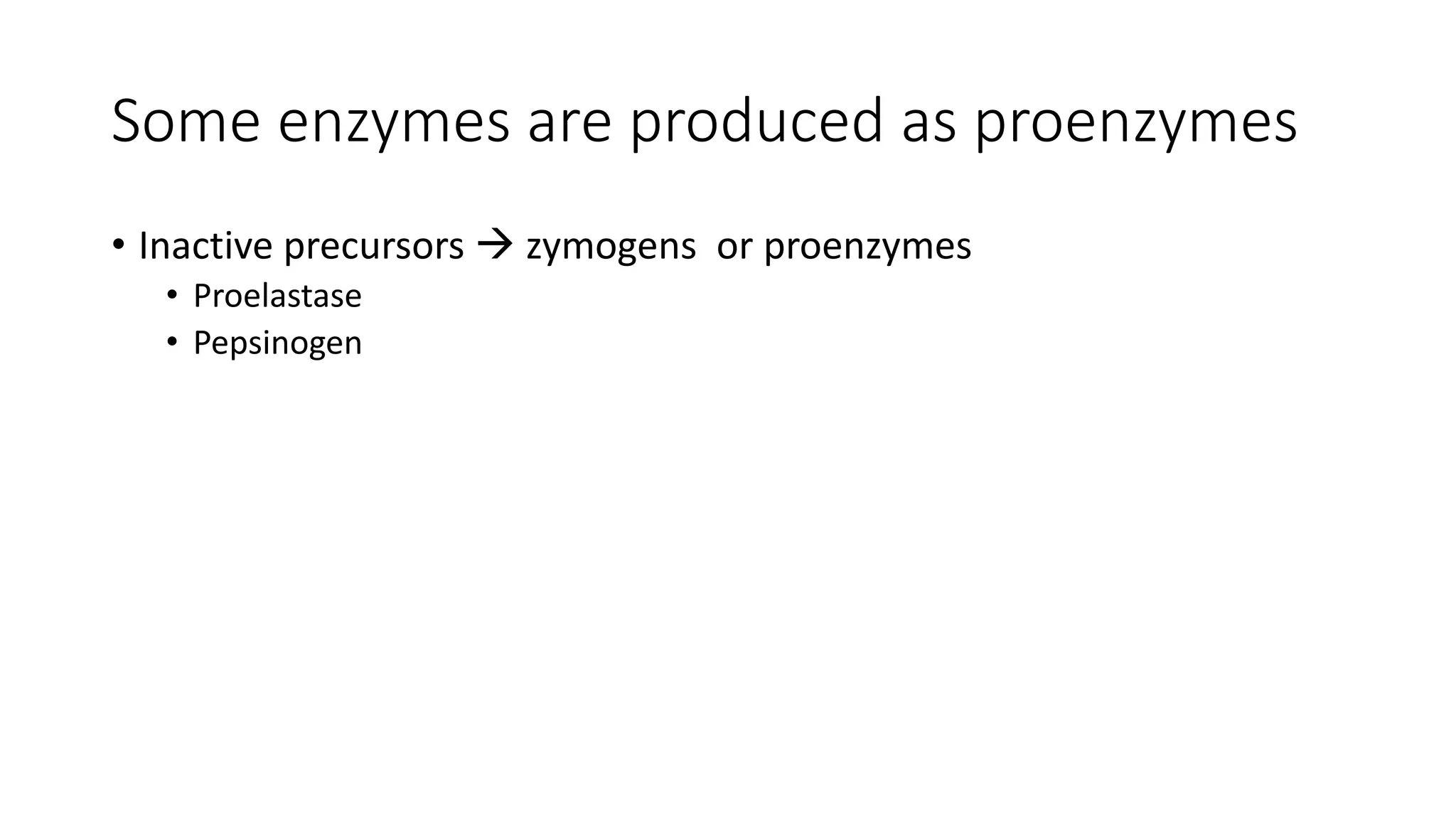 Some enzymes are produced as proenzymes

• Inactive precursors → zymogens or proenzymes
  • Proelastase
  • Pepsinogen